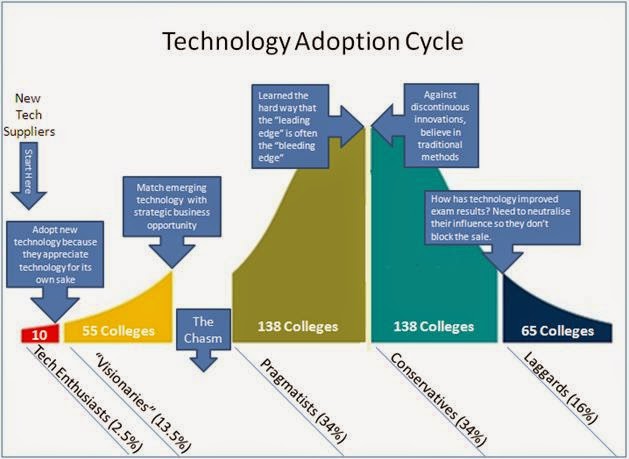 Technology Adoption Cycle

New Tech Suppliers

Start Here

Adopt new technology because they appreciate technology for its own sake

Match emerging technology with strategic business opportunity

Learned the hard way that the "leading edge" is often the "bleeding edge"

Against discontinuous innovations, believe in traditional methods

How has technology improved exam results? Need to neutralise their influence so they don't block the sale.

10

55 Colleges

The Chasm

138 Colleges

138 Colleges

65 Colleges

Tech Enthusiasts (2.5%)

"Visionaries" (13.5%)

Pragmatists (34%)

Conservatives (34%)

Laggards (16%)